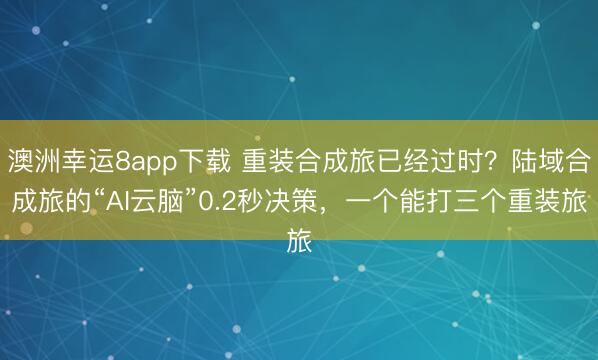 澳洲幸运8app下载 重装合成旅已经过时？陆域合成旅的“AI云脑”0.2秒决策，一个能打三个重装旅旅